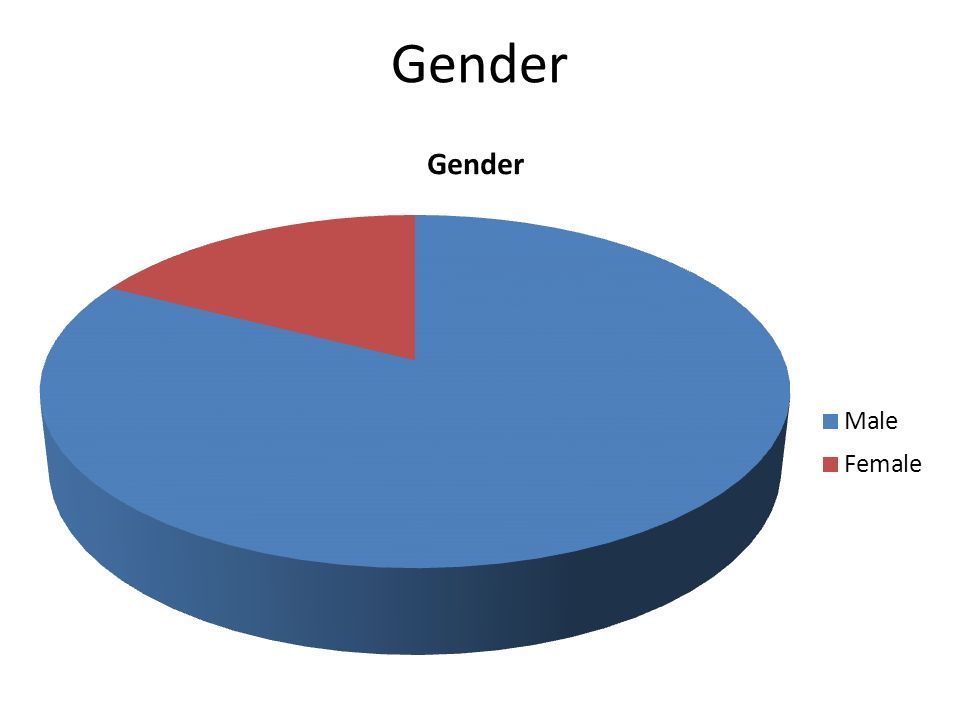 Gender

Gender

Male
Female